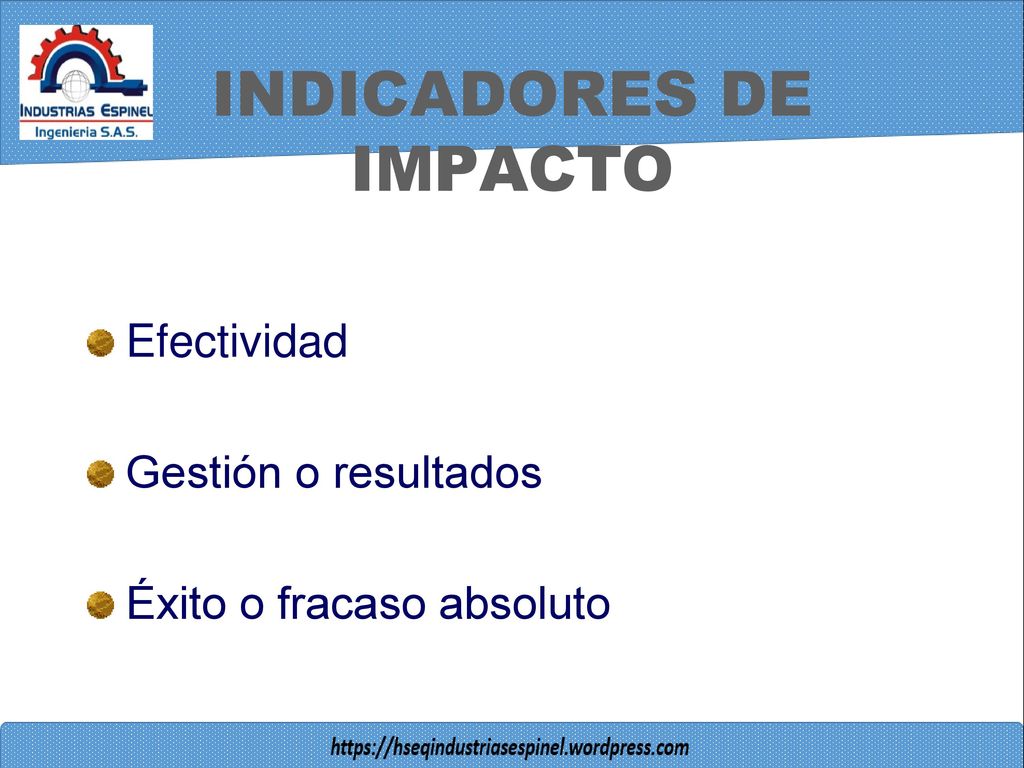 INDUSTRIAS ESPINEL
Ingenieria S.A.S.

INDICADORES DE IMPACTO

Efectividad

Gestión o resultados

Éxito o fracaso absoluto

https://hseqindustriasespinel.wordpress.com